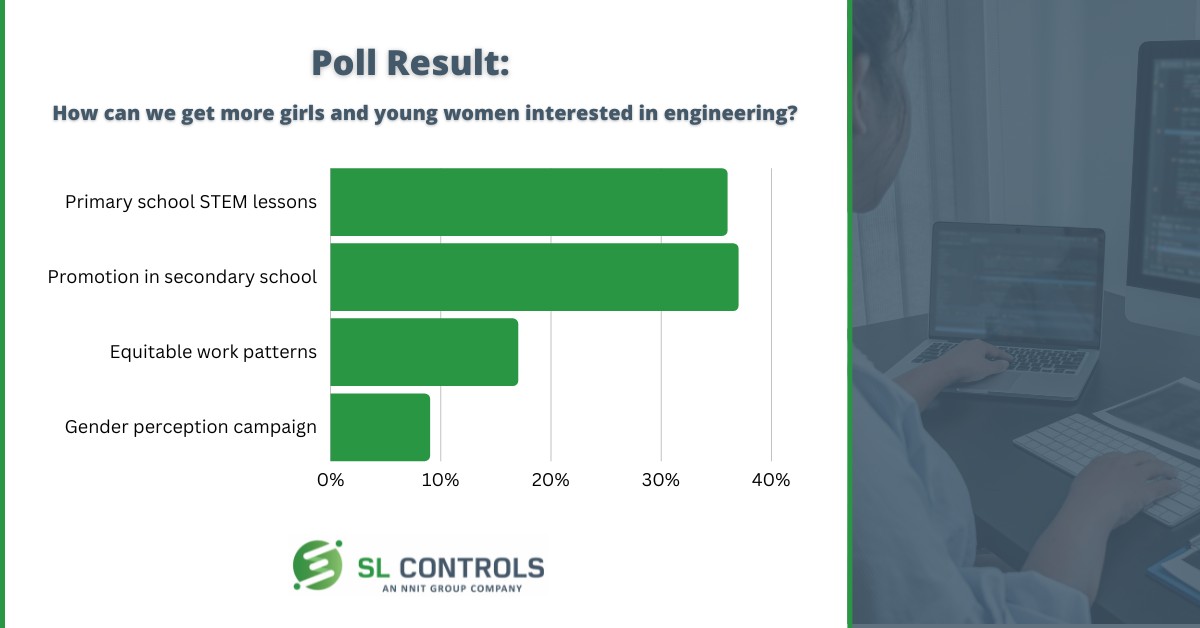 Poll Result:

How can we get more girls and young women interested in engineering?

Primary school STEM lessons

Promotion in secondary school

Equitable work patterns

Gender perception campaign

0%
10%
20%
30%
40%

SL CONTROLS
AN NNIT GROUP COMPANY